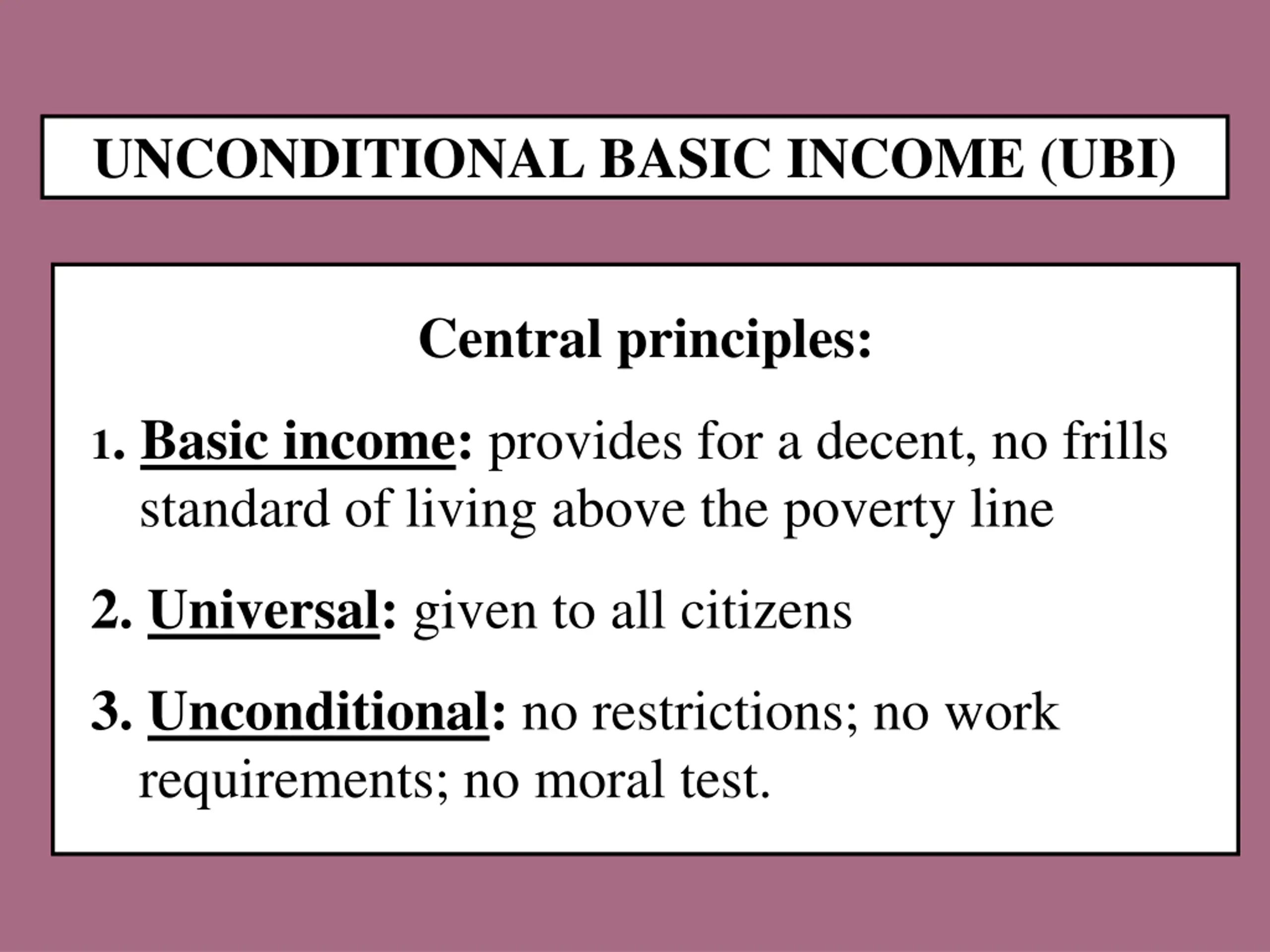 UNCONDITIONAL BASIC INCOME (UBI)

Central principles:

1. Basic income: provides for a decent, no frills standard of living above the poverty line

2. Universal: given to all citizens

3. Unconditional: no restrictions; no work requirements; no moral test.